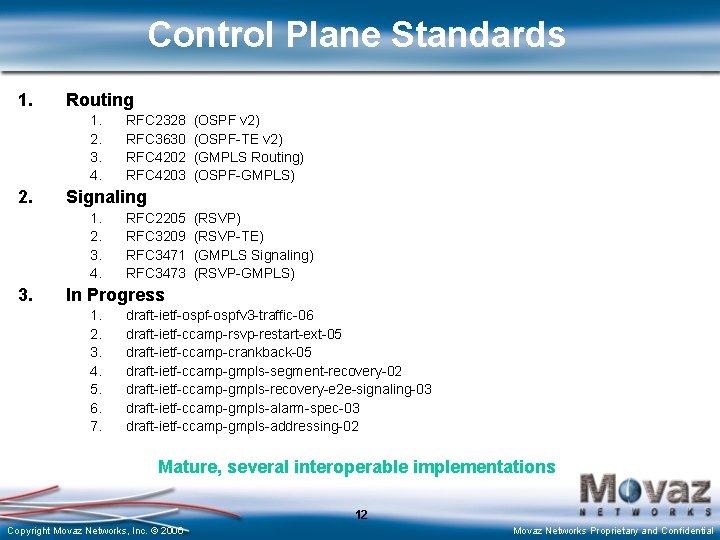 Control Plane Standards

1. Routing
1. RFC2328 (OSPF v2)
2. RFC3630 (OSPF-TE v2)
3. RFC4202 (GMPLS Routing)
4. RFC4203 (OSPF-GMPLS)

2. Signaling
1. RFC2205 (RSVP)
2. RFC3209 (RSVP-TE)
3. RFC3471 (GMPLS Signaling)
4. RFC3473 (RSVP-GMPLS)

3. In Progress
1. draft-ietf-ospf-ospfv3-traffic-06
2. draft-ietf-ccamp-rsvp-restart-ext-05
3. draft-ietf-ccamp-crankback-05
4. draft-ietf-ccamp-gmpls-segment-recovery-02
5. draft-ietf-ccamp-gmpls-recovery-e2e-signaling-03
6. draft-ietf-ccamp-gmpls-alarm-spec-03
7. draft-ietf-ccamp-gmpls-addressing-02

Mature, several interoperable implementations

Movaz NETWORKS

12

Copyright Movaz Networks, Inc. © 2006

Movaz Networks Proprietary and Confidential